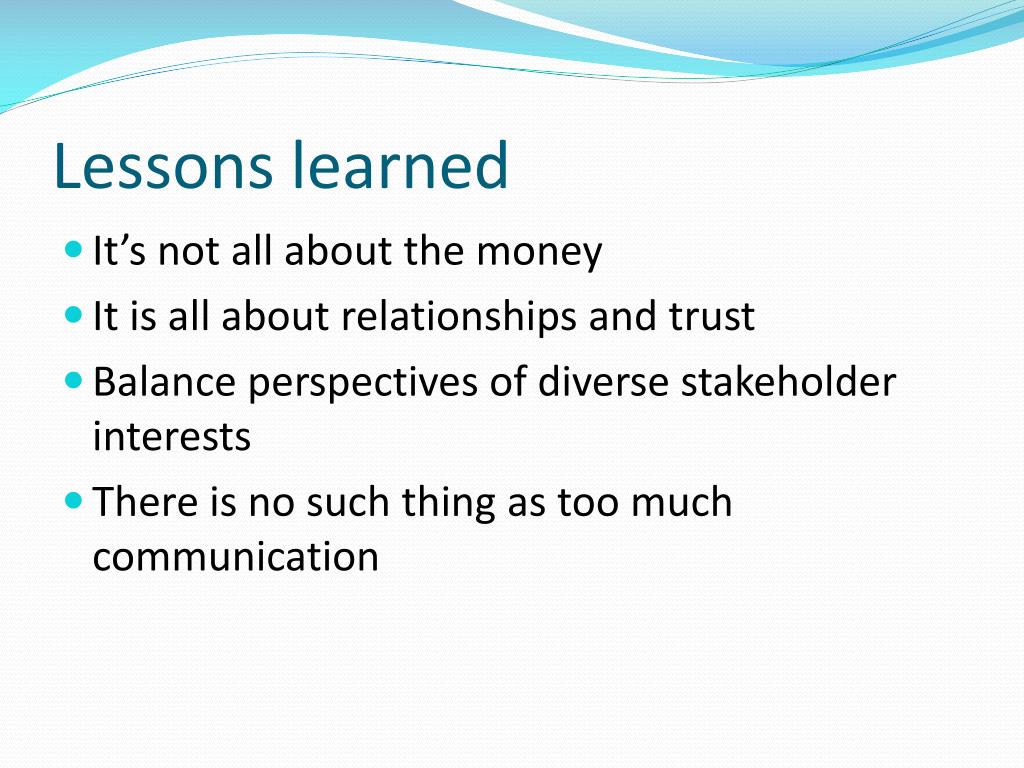 Lessons learned

- It’s not all about the money
- It is all about relationships and trust
- Balance perspectives of diverse stakeholder interests
- There is no such thing as too much communication